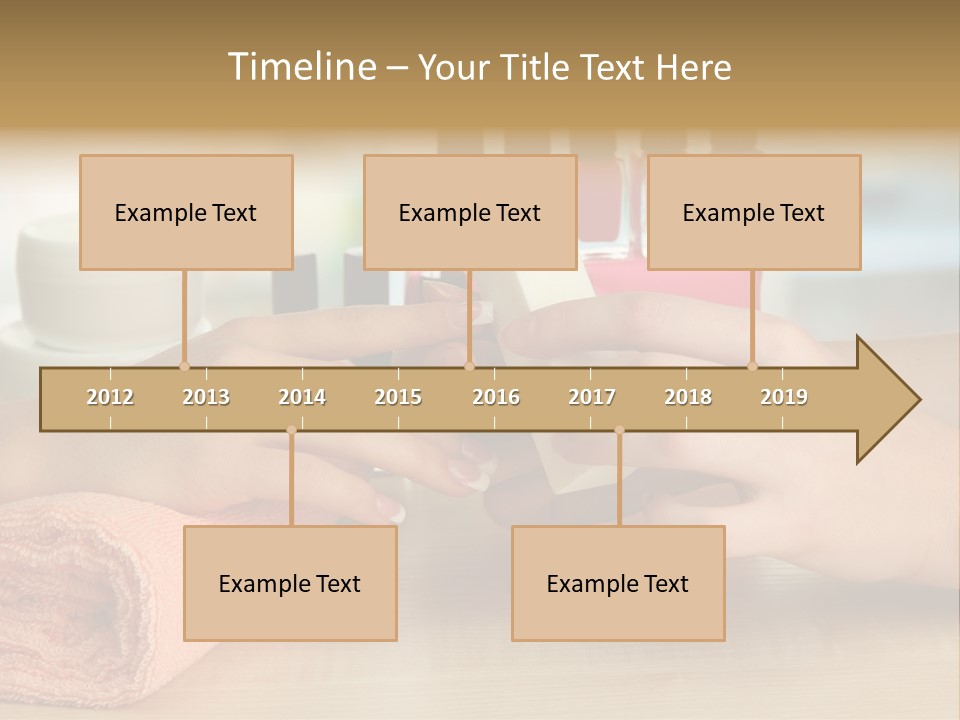 Timeline – Your Title Text Here

Example Text

Example Text

Example Text

2012 2013 2014 2015 2016 2017 2018 2019

Example Text

Example Text